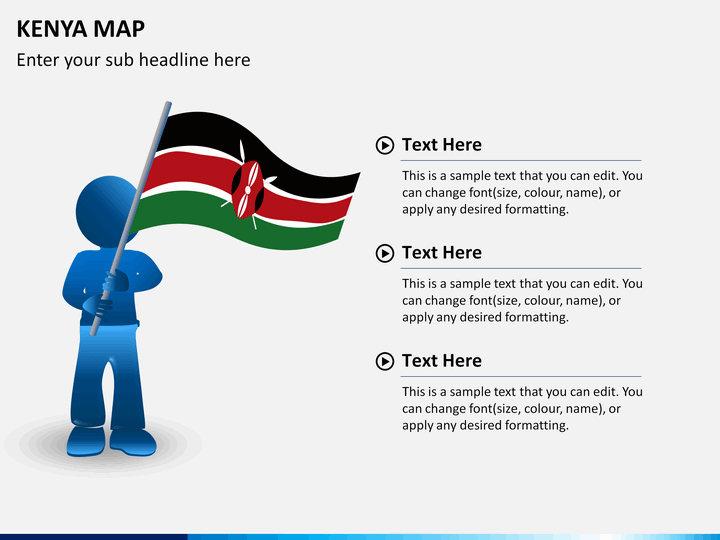 KENYA MAP
Enter your sub headline here

Text Here
This is a sample text that you can edit. You can change font(size, colour, name), or apply any desired formatting.

Text Here
This is a sample text that you can edit. You can change font(size, colour, name), or apply any desired formatting.

Text Here
This is a sample text that you can edit. You can change font(size, colour, name), or apply any desired formatting.